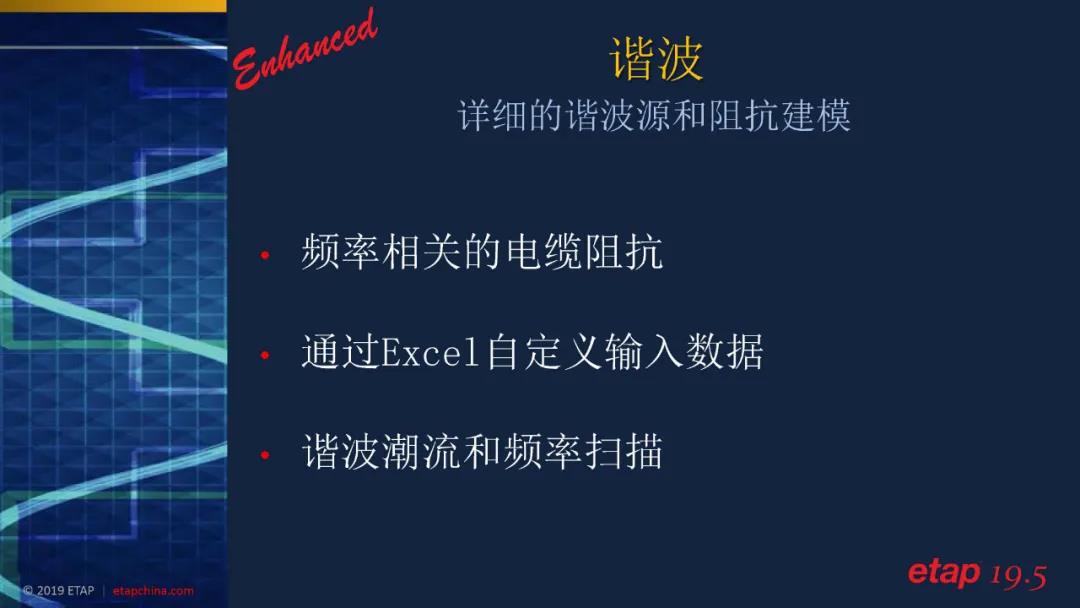 Enhanced

谐波

详细的谐波源和阻抗建模

• 频率相关的电缆阻抗

• 通过Excel自定义输入数据

• 谐波潮流和频率扫描

© 2019 ETAP | etapchina.com

etap 19.5